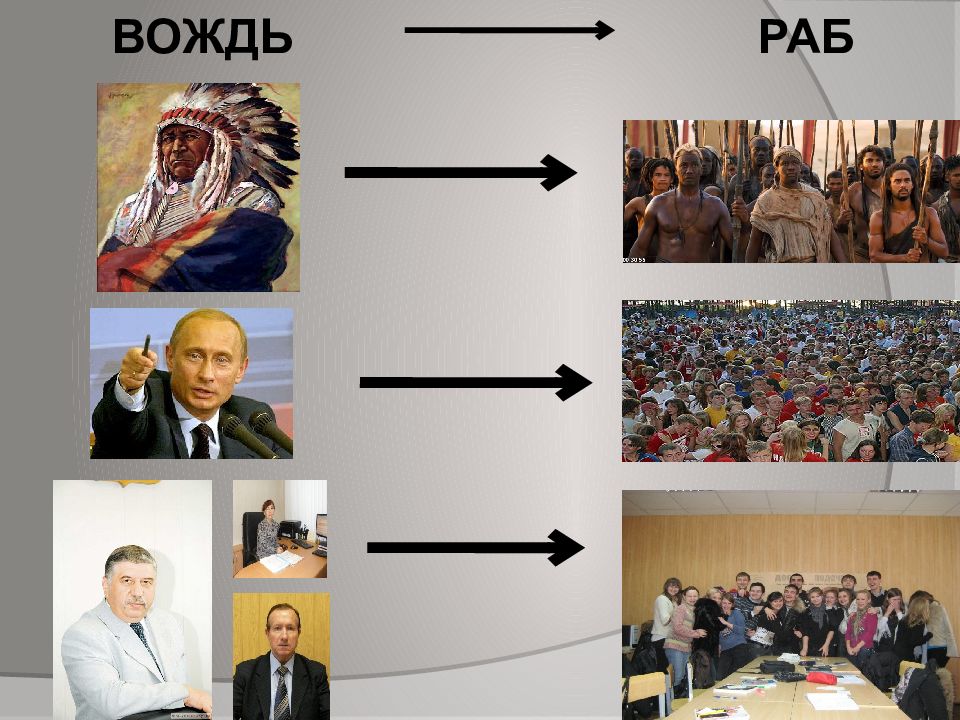 ВОЖДЬ

РАБ